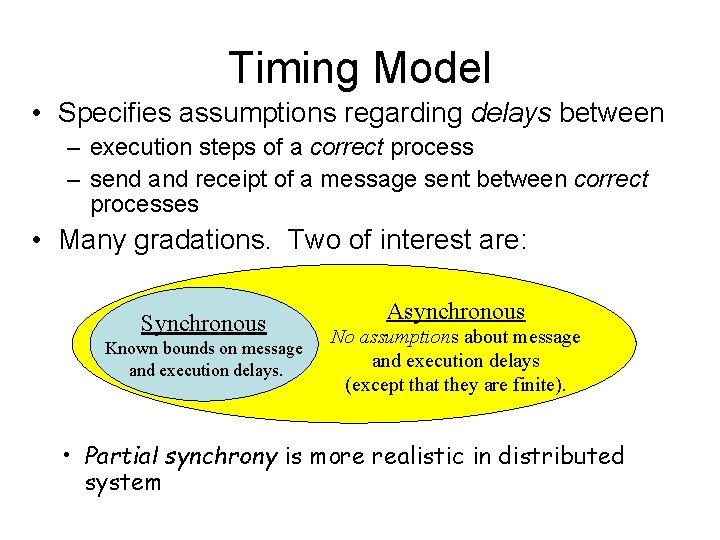 Timing Model

• Specifies assumptions regarding delays between
– execution steps of a correct process
– send and receipt of a message sent between correct processes

• Many gradations. Two of interest are:

Synchronous
Known bounds on message and execution delays.

Asynchronous
No assumptions about message and execution delays (except that they are finite).

• Partial synchrony is more realistic in distributed system